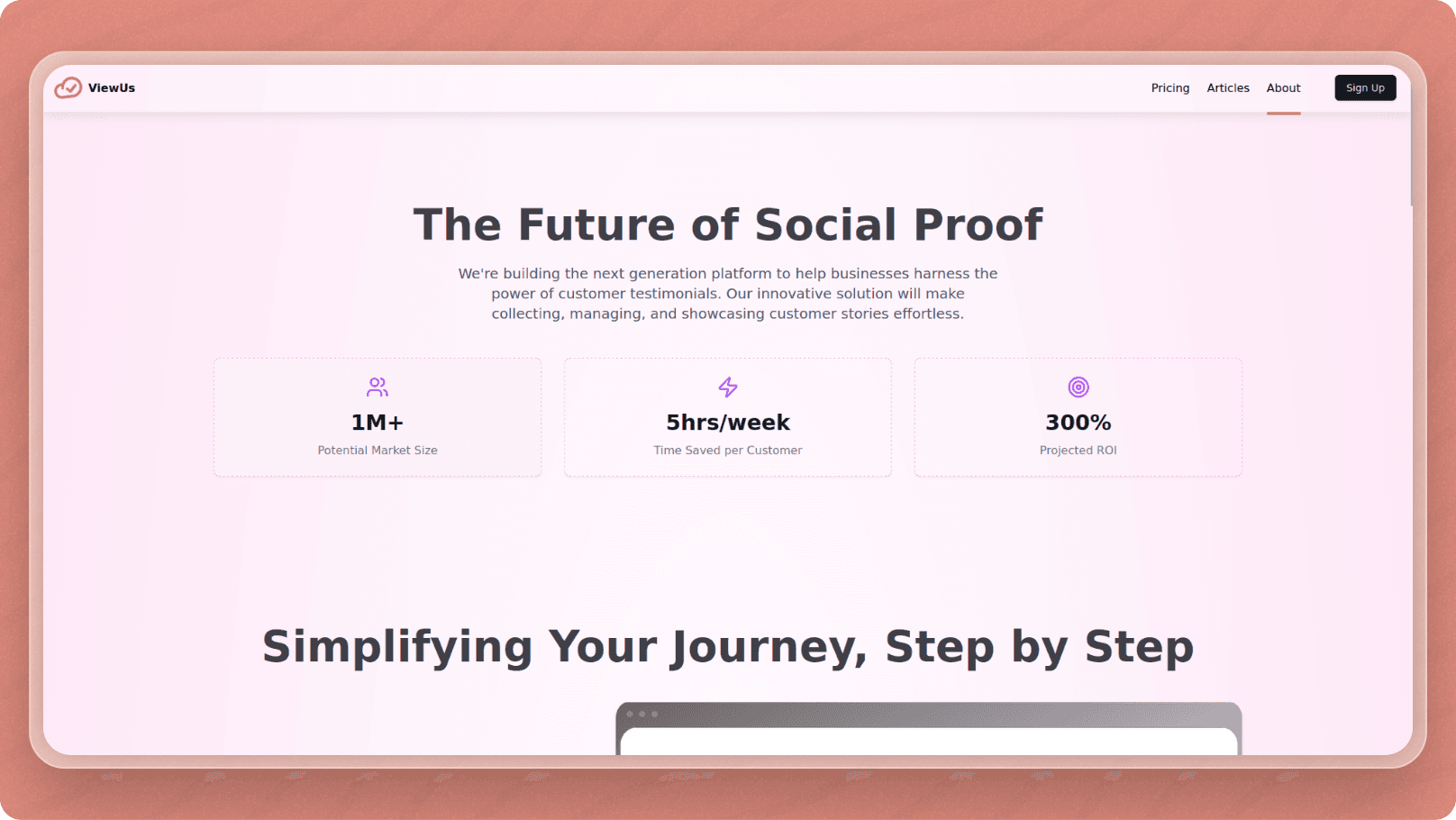 ViewUs

Pricing Articles About Sign Up

The Future of Social Proof

We're building the next generation platform to help businesses harness the power of customer testimonials. Our innovative solution will make collecting, managing, and showcasing customer stories effortless.

1M+
Potential Market Size

5hrs/week
Time Saved per Customer

300%
Projected ROI

Simplifying Your Journey, Step by Step